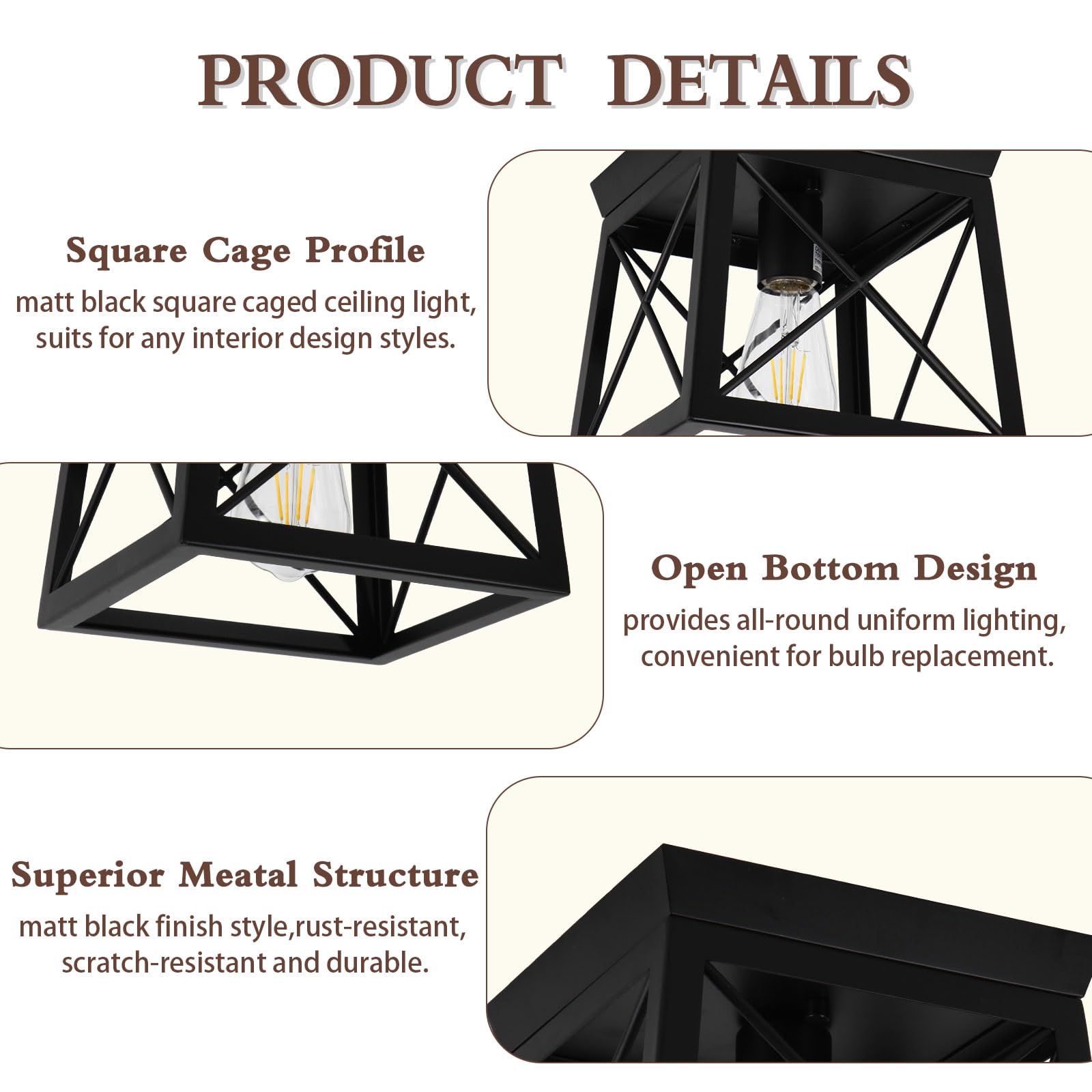 PRODUCT DETAILS

Square Cage Profile
matt black square caged ceiling light, suits for any interior design styles.

Open Bottom Design
provides all-round uniform lighting, convenient for bulb replacement.

Superior Meatal Structure
matt black finish style,rust-resistant, scratch-resistant and durable.